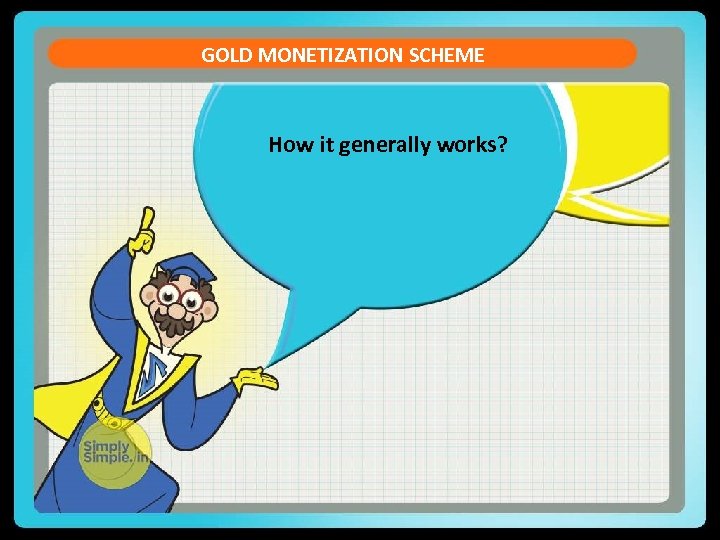 GOLD MONETIZATION SCHEME

How it generally works?

Simply Simple.in